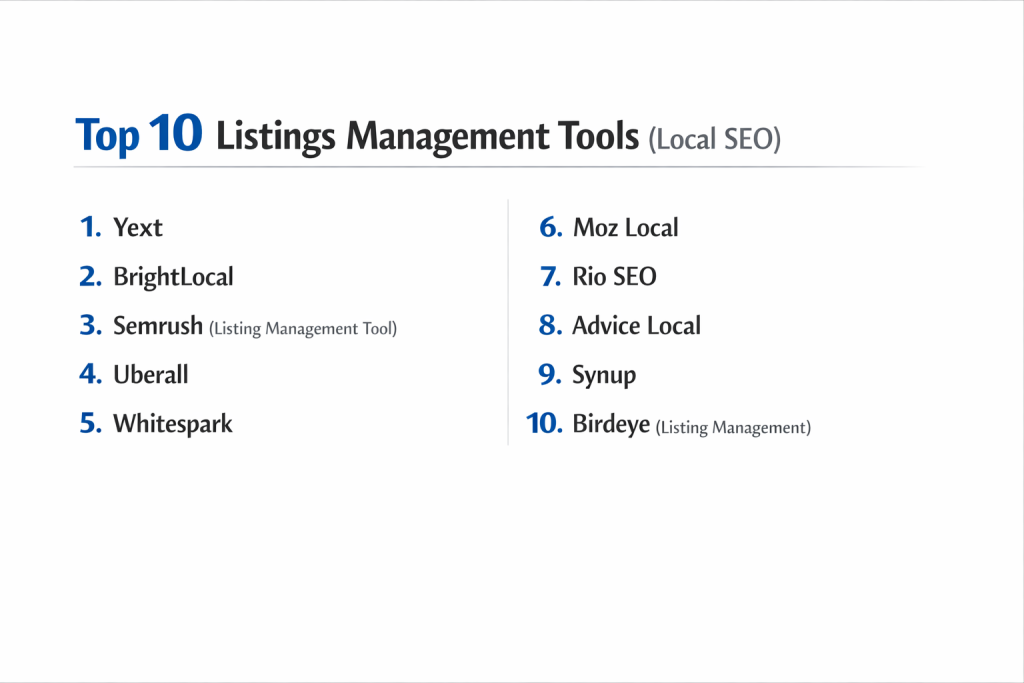 Top 10 Listings Management Tools (Local SEO)

1. Yext
2. BrightLocal
3. Semrush (Listing Management Tool)
4. Uberall
5. Whitespark

6. Moz Local
7. Rio SEO
8. Advice Local
9. Synup
10. Birdeye (Listing Management)